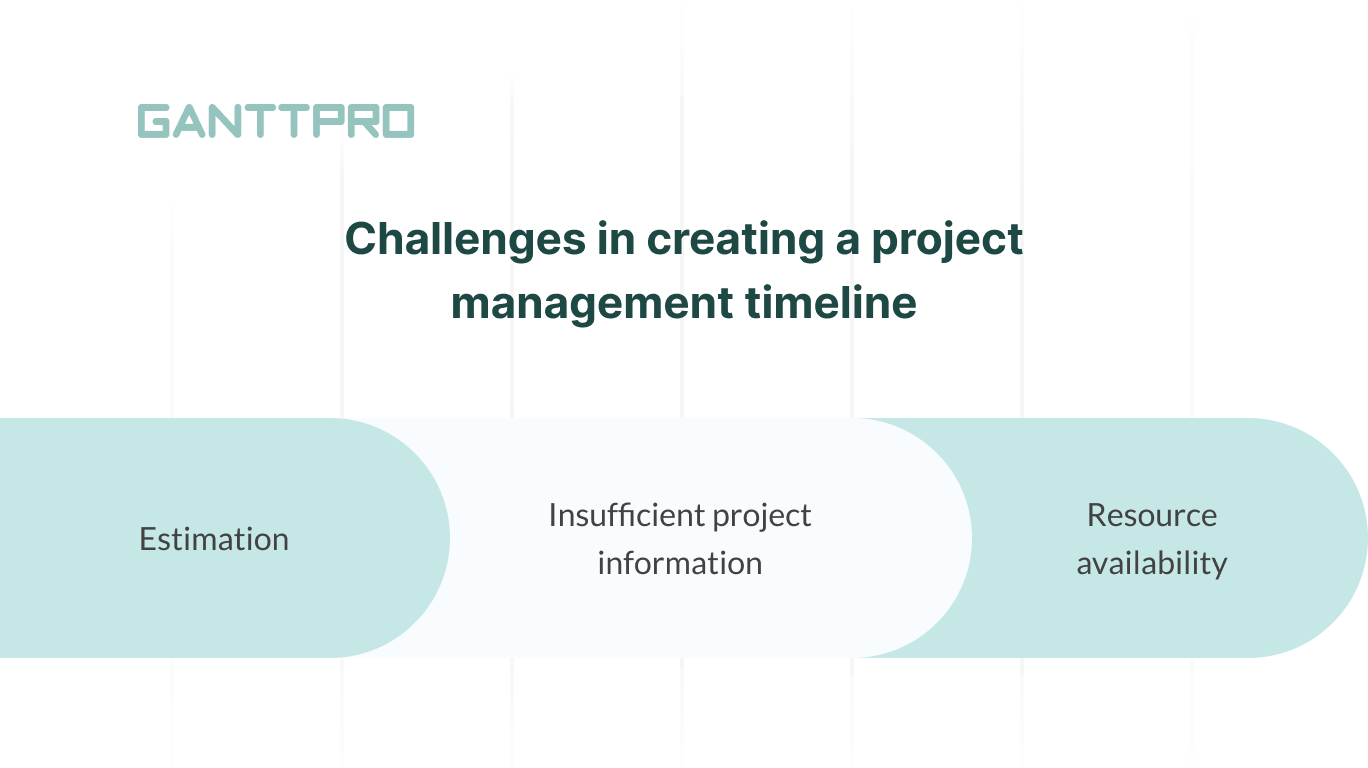 GANTTPRO

Challenges in creating a project management timeline

Estimation

Insufficient project information

Resource availability